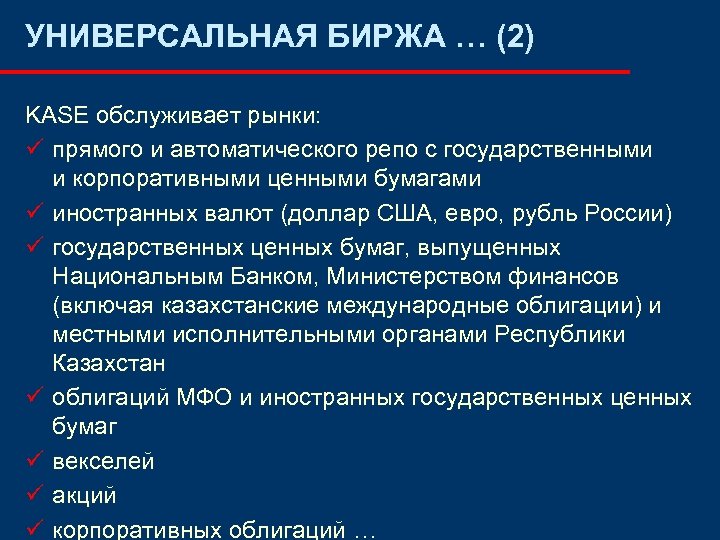 УНИВЕРСАЛЬНАЯ БИРЖА … (2)

KASE обслуживает рынки:

✓ прямого и автоматического репо с государственными и корпоративными ценными бумагами

✓ иностранных валют (доллар США, евро, рубль России)

✓ государственных ценных бумаг, выпущенных Национальным Банком, Министерством финансов (включая казахстанские международные облигации) и местными исполнительными органами Республики Казахстан

✓ облигаций МФО и иностранных государственных ценных бумаг

✓ векселей

✓ акций

✓ корпоративных облигаций …